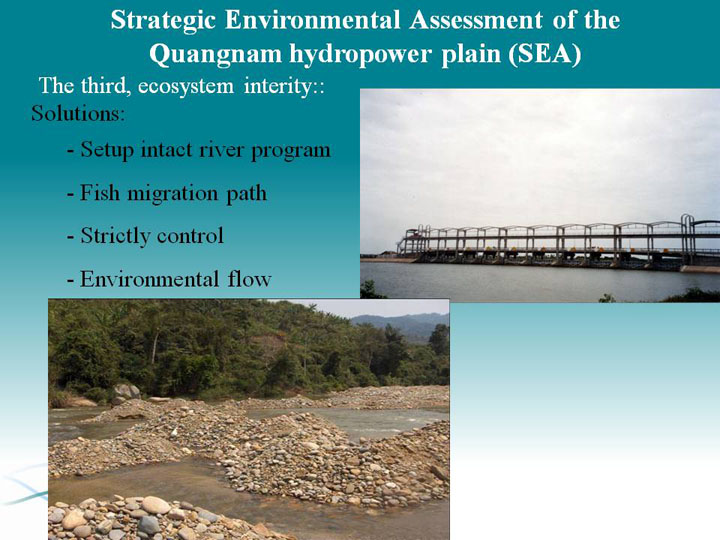 Strategic Environmental Assessment of the Quangnam hydropower plain (SEA)

The third, ecosystem interity::
Solutions:

- Setup intact river program

- Fish migration path

- Strictly control

- Environmental flow